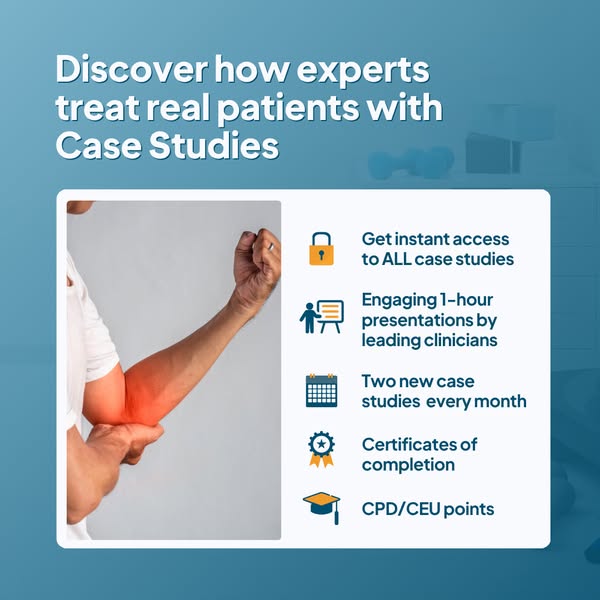 Discover how experts treat real patients with Case Studies

Get instant access to ALL case studies

Engaging 1-hour presentations by leading clinicians

Two new case studies every month

Certificates of completion

CPD/CEU points